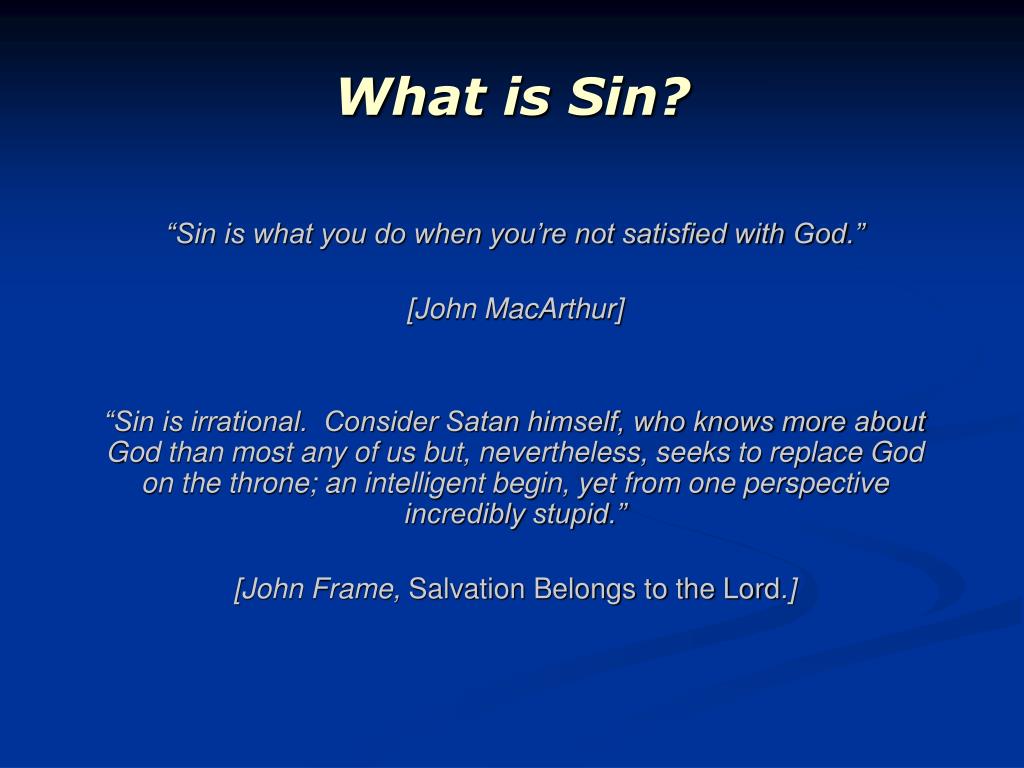 What is Sin?

“Sin is what you do when you’re not satisfied with God.”

[John MacArthur]

“Sin is irrational. Consider Satan himself, who knows more about God than most any of us but, nevertheless, seeks to replace God on the throne; an intelligent begin, yet from one perspective incredibly stupid.”

[John Frame, Salvation Belongs to the Lord.]